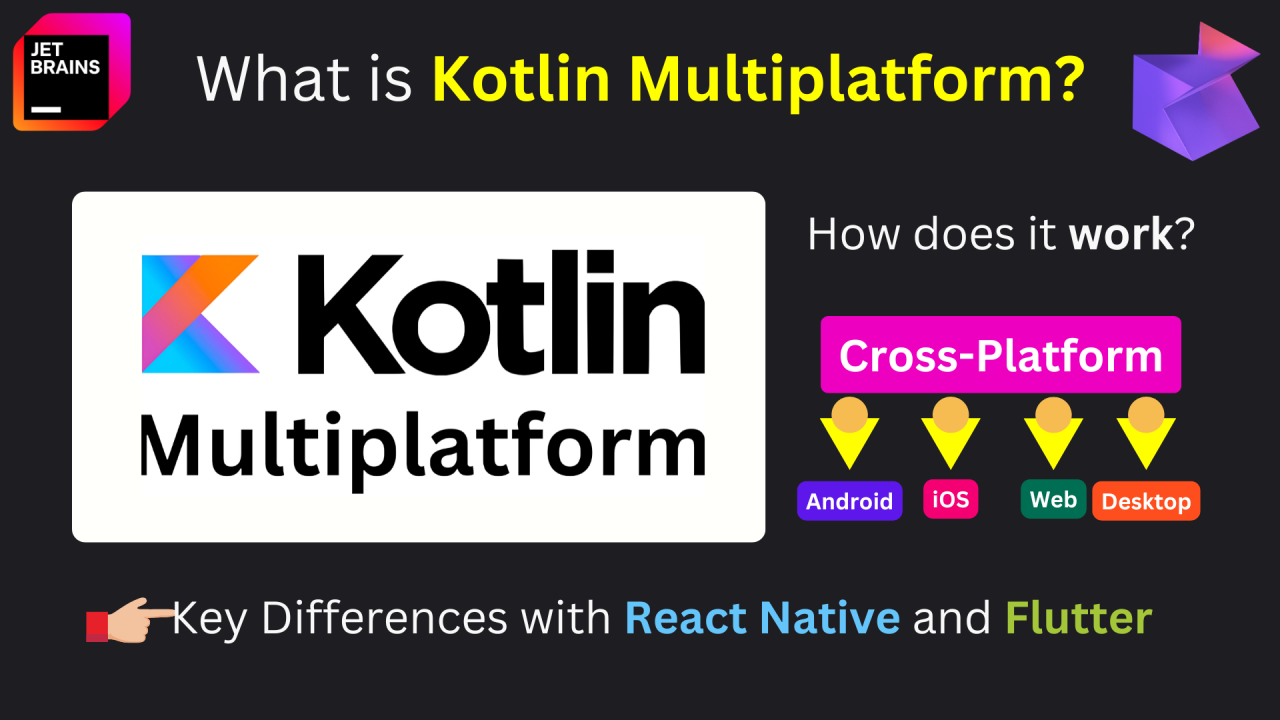 JET BRAINS

What is Kotlin Multiplatform?

Kotlin Multiplatform

How does it work?

Cross-Platform

Android iOS Web Desktop

Key Differences with React Native and Flutter